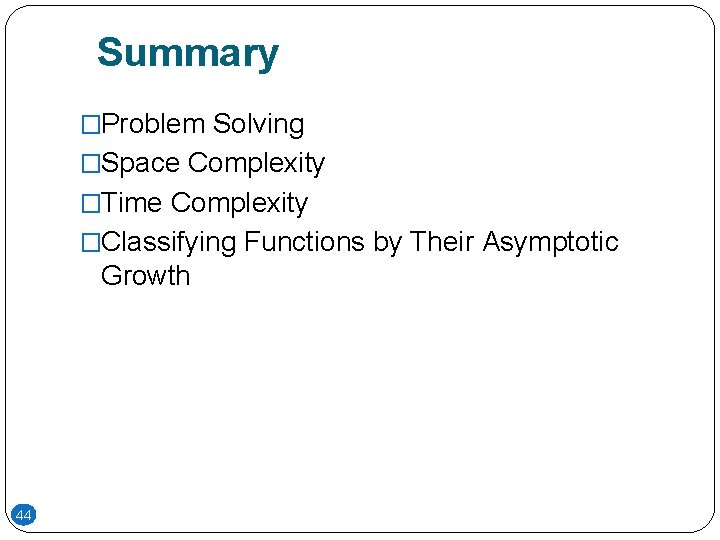 Summary

□Problem Solving
□Space Complexity
□Time Complexity
□Classifying Functions by Their Asymptotic Growth

44